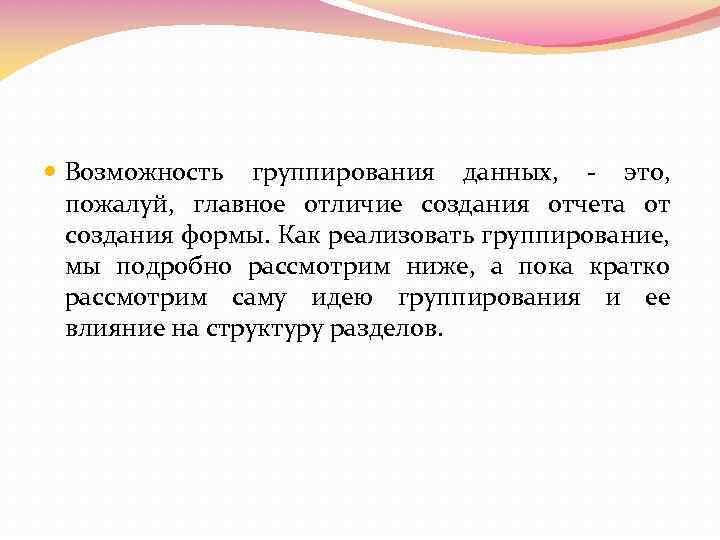 Возможность группирования данных, - это, пожалуй, главное отличие создания отчета от создания формы. Как реализовать группирование, мы подробно рассмотрим ниже, а пока кратко рассмотрим саму идею группирования и ее влияние на структуру разделов.